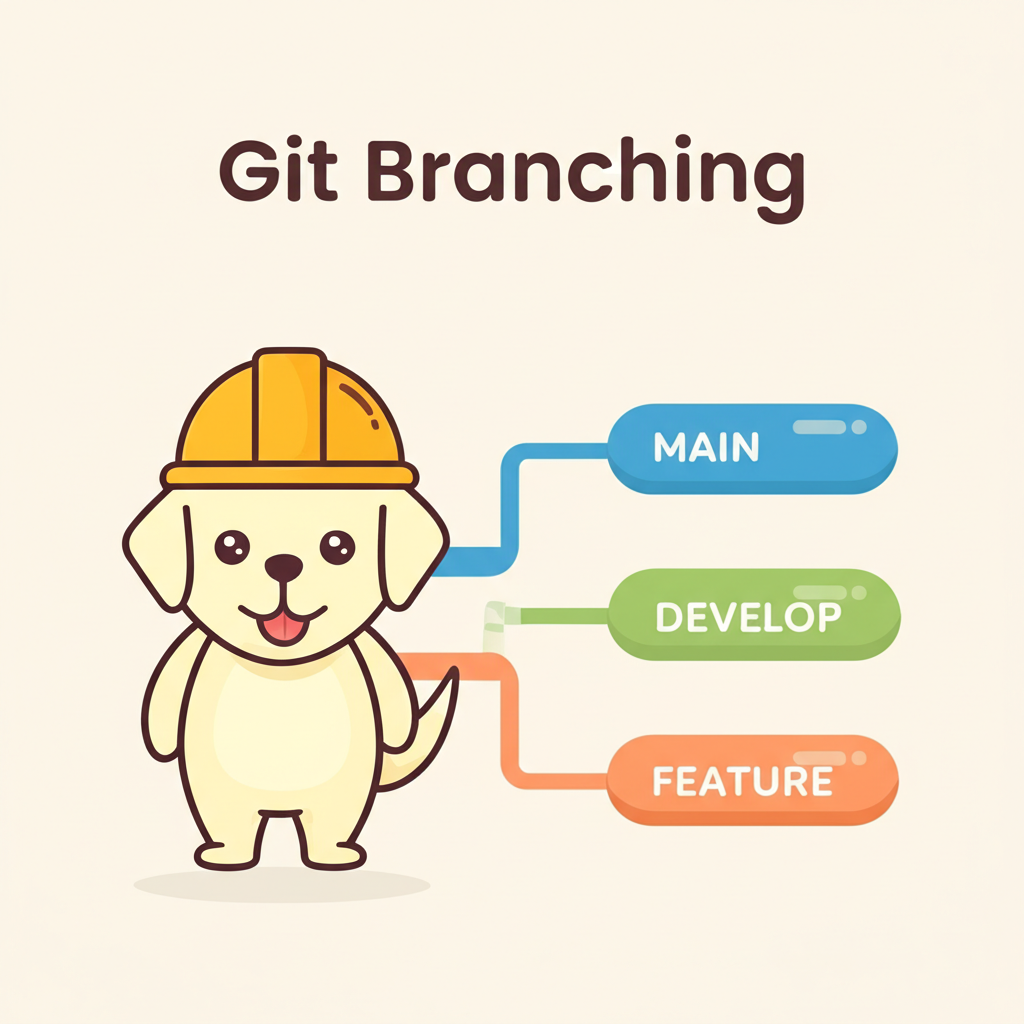 Git Branching

MAIN

DEVELOP

FEATURE